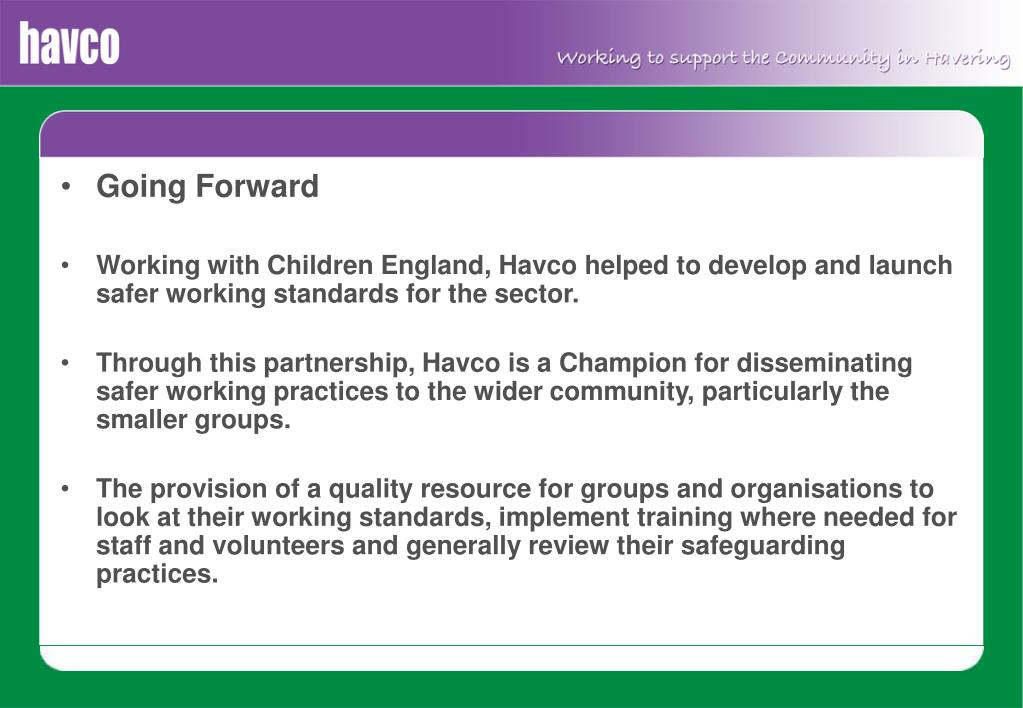 havco

Working to support the Community in Havering

• Going Forward

• Working with Children England, Havco helped to develop and launch safer working standards for the sector.

• Through this partnership, Havco is a Champion for disseminating safer working practices to the wider community, particularly the smaller groups.

• The provision of a quality resource for groups and organisations to look at their working standards, implement training where needed for staff and volunteers and generally review their safeguarding practices.